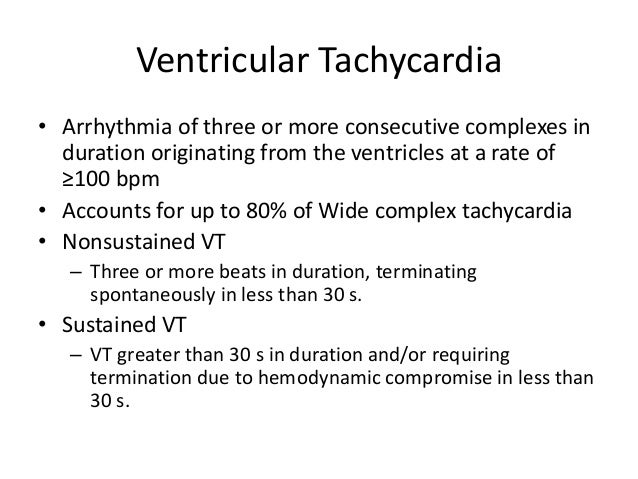 Ventricular Tachycardia

• Arrhythmia of three or more consecutive complexes in duration originating from the ventricles at a rate of ≥100 bpm
• Accounts for up to 80% of Wide complex tachycardia
• Nonsustained VT
– Three or more beats in duration, terminating spontaneously in less than 30 s.
• Sustained VT
– VT greater than 30 s in duration and/or requiring termination due to hemodynamic compromise in less than 30 s.